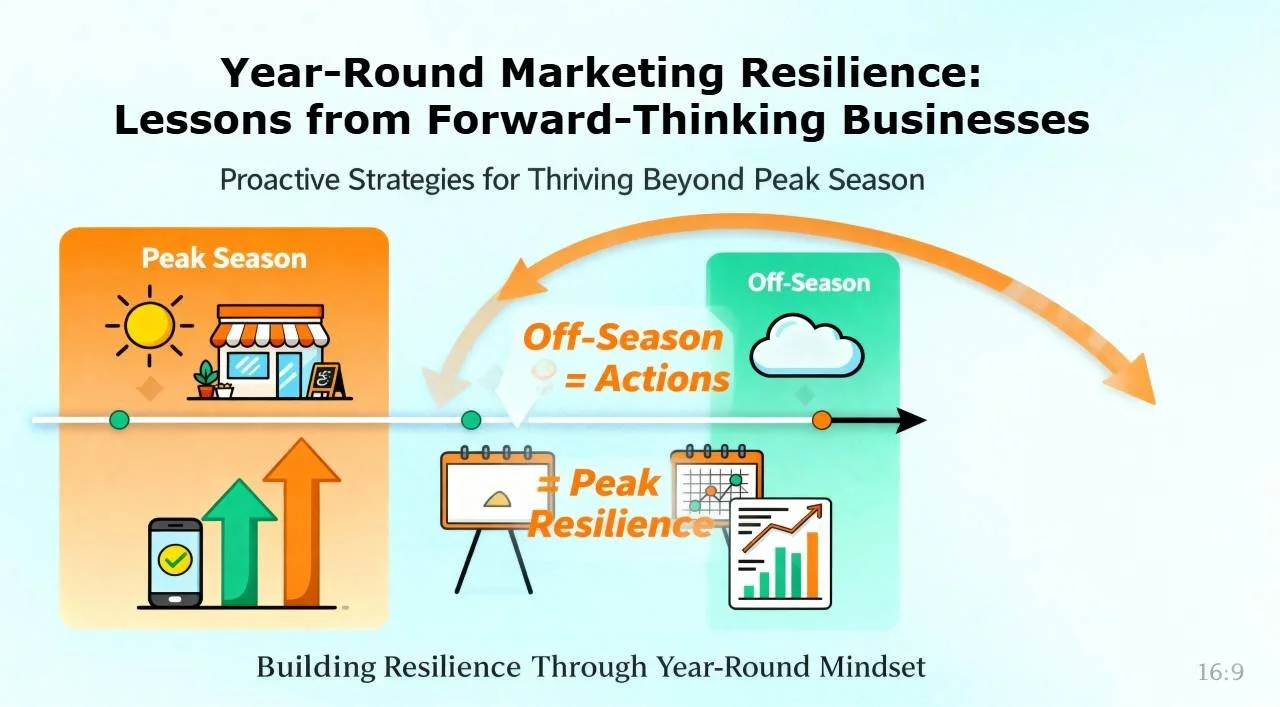 Year-Round Marketing Resilience: Lessons from Forward-Thinking Businesses

Proactive Strategies for Thriving Beyond Peak Season

Peak Season

Off-Season

Off-Season = Actions

= Peak Resilience

Building Resilience Through Year-Round Mindset

16:9